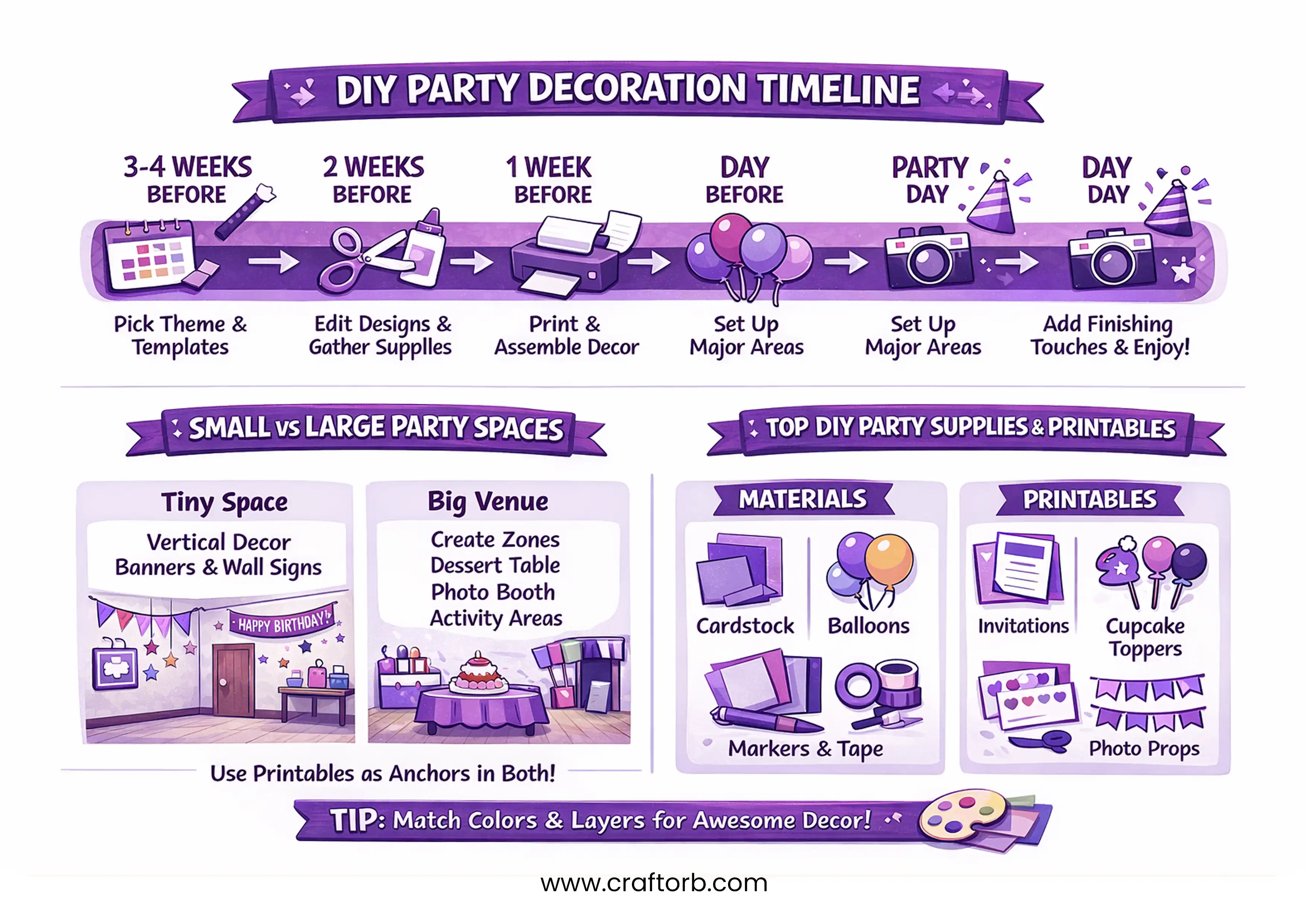 DIY PARTY DECORATION TIMELINE

3-4 WEEKS BEFORE
Pick Theme & Templates

2 WEEKS BEFORE
Edit Designs & Gather Supplies

1 WEEK BEFORE
Print & Assemble Decor

DAY BEFORE
Set Up Major Areas

PARTY DAY
Set Up Major Areas

DAY DAY
Add Finishing Touches & Enjoy!

SMALL vs LARGE PARTY SPACES

Tiny Space
Vertical Decor
Banners & Wall Signs
HAPPY BIRTHDAY!

Big Venue
Create Zones
Dessert Table
Photo Booth
Activity Areas

Use Printables as Anchors in Both!

TOP DIY PARTY SUPPLIES & PRINTABLES

MATERIALS
Cardstock
Balloons
Markers & Tape

PRINTABLES
Invitations
Cupcake Toppers
Photo Props

TIP: Match Colors & Layers for Awesome Decor!

www.craftorb.com